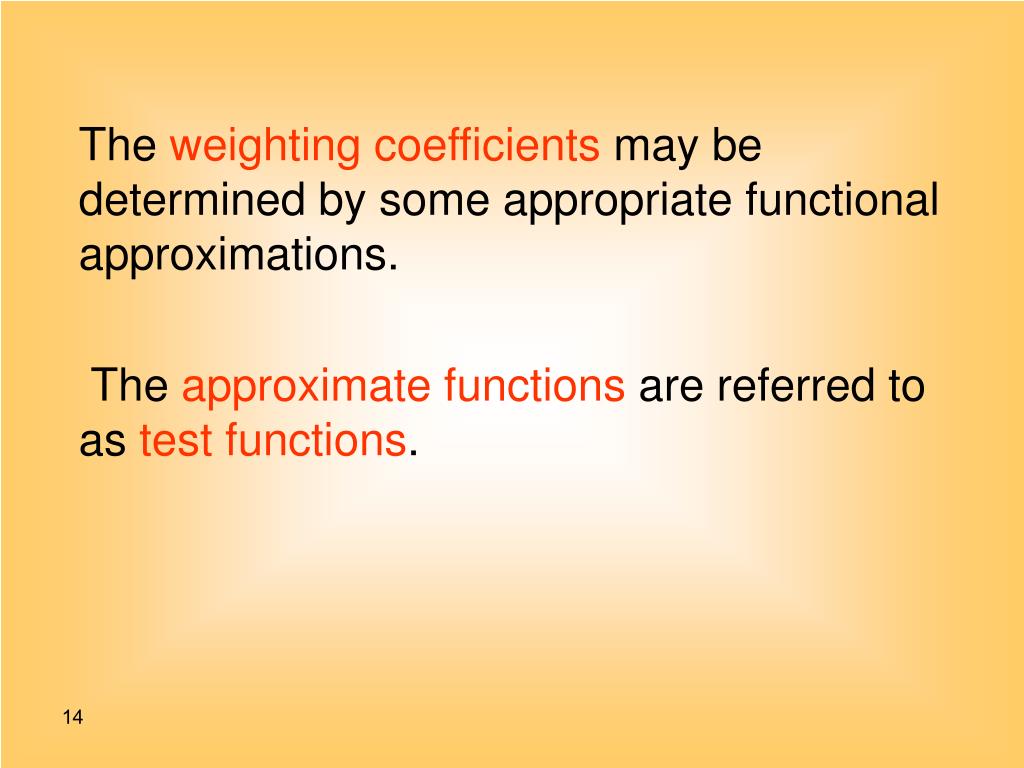 The weighting coefficients may be determined by some appropriate functional approximations.

The approximate functions are referred to as test functions.

14